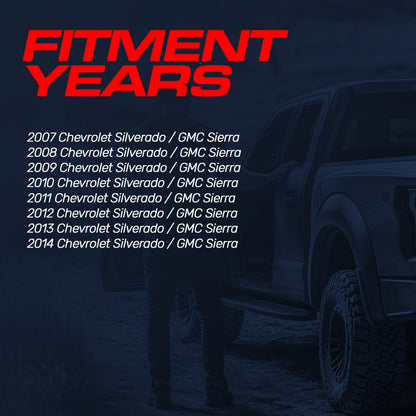 FITMENT YEARS

2007 Chevrolet Silverado / GMC Sierra
2008 Chevrolet Silverado / GMC Sierra
2009 Chevrolet Silverado / GMC Sierra
2010 Chevrolet Silverado / GMC Sierra
2011 Chevrolet Silverado / GMC Sierra
2012 Chevrolet Silverado / GMC Sierra
2013 Chevrolet Silverado / GMC Sierra
2014 Chevrolet Silverado / GMC Sierra